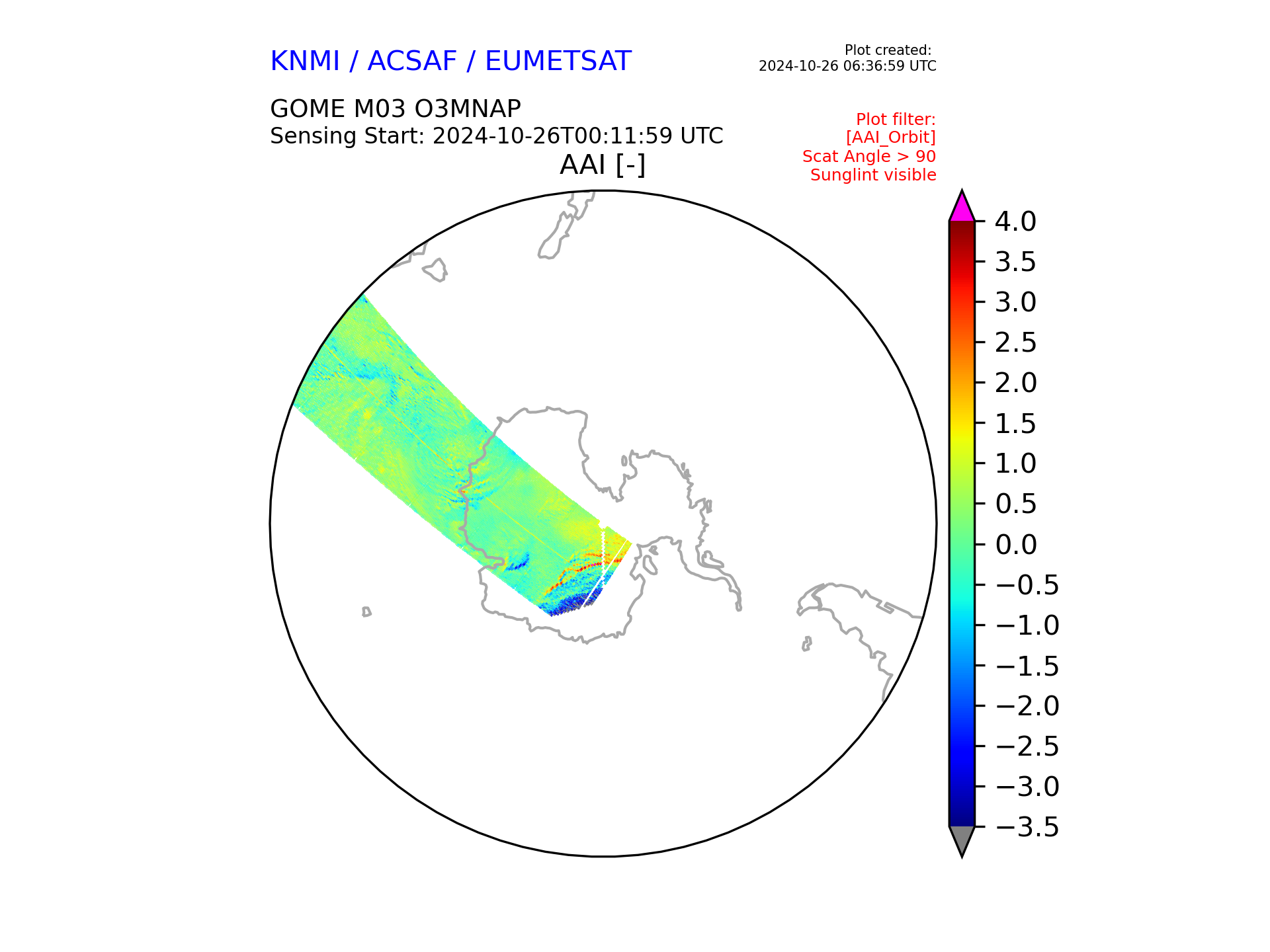 KNMI / ACSAF / EUMETSAT

Plot created:
2024-10-26 06:36:59 UTC

GOME M03 O3MNAP
Sensing Start: 2024-10-26T00:11:59 UTC

Plot filter:
[AAI_Orbit]
Scat Angle > 90
Sunglint visible

AAI [-]

4.0
3.5
3.0
2.5
2.0
1.5
1.0
0.5
0.0
−0.5
−1.0
−1.5
−2.0
−2.5
−3.0
−3.5